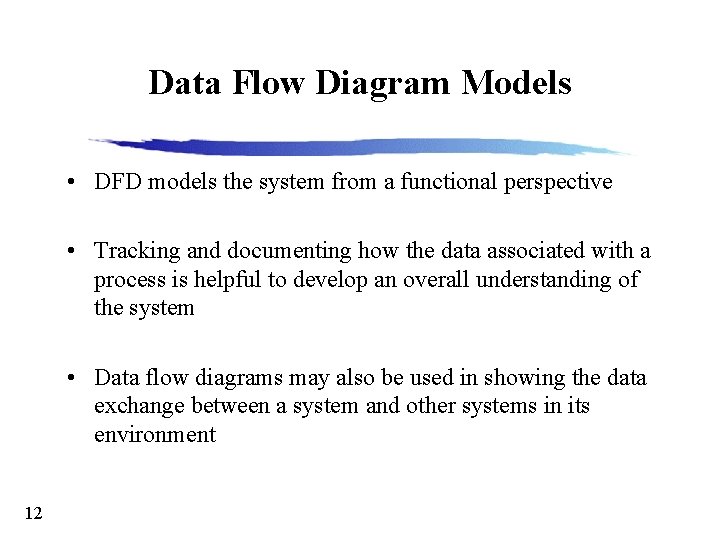 Data Flow Diagram Models

• DFD models the system from a functional perspective

• Tracking and documenting how the data associated with a process is helpful to develop an overall understanding of the system

• Data flow diagrams may also be used in showing the data exchange between a system and other systems in its environment

12